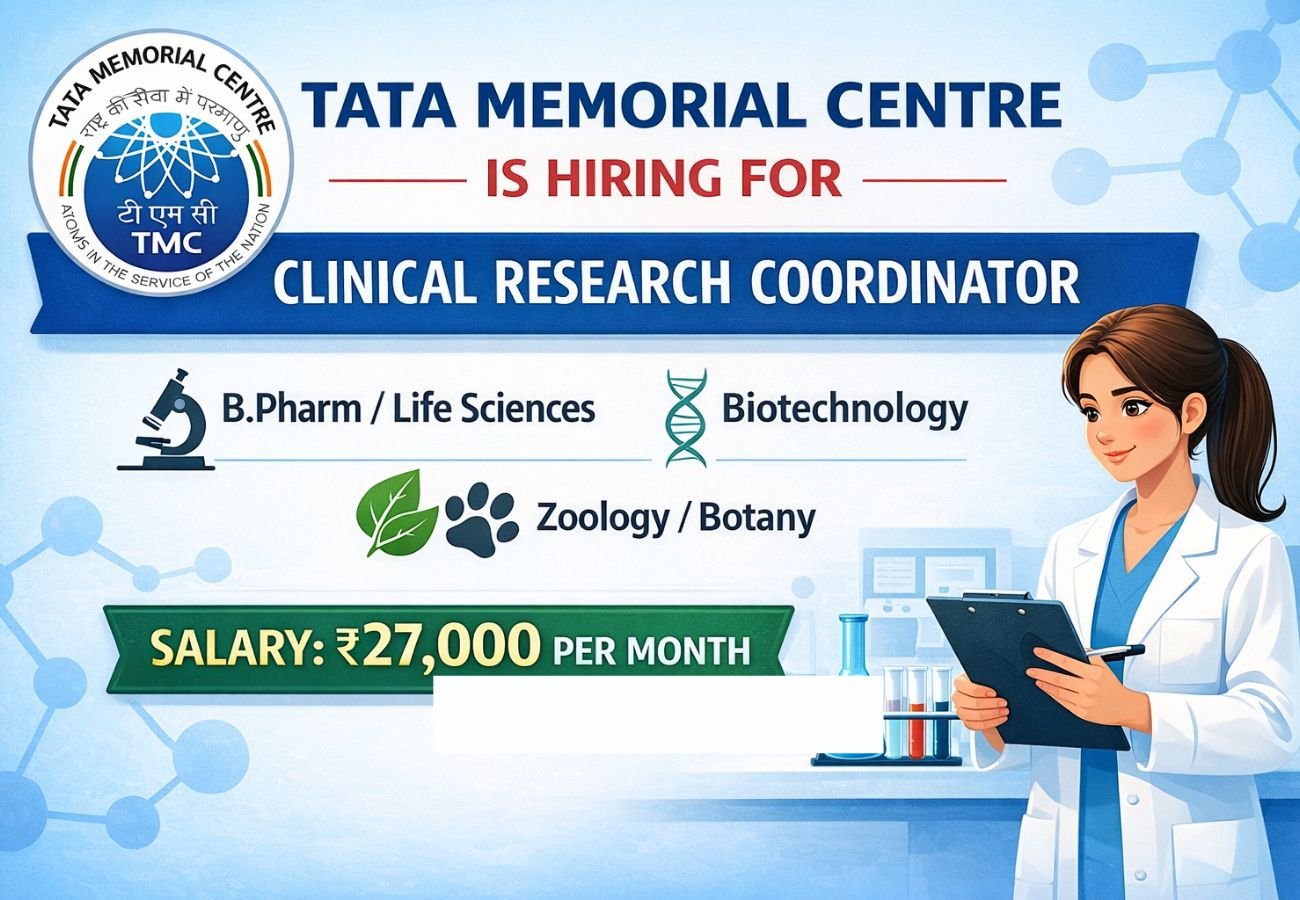 TATA MEMORIAL CENTRE
राष्ट्र की सेवा में परमाणु
टी एम सी
TMC
ATOMS IN THE SERVICE OF THE NATION

TATA MEMORIAL CENTRE
IS HIRING FOR
CLINICAL RESEARCH COORDINATOR

B.Pharm / Life Sciences
Biotechnology
Zoology / Botany

SALARY: ₹27,000 PER MONTH